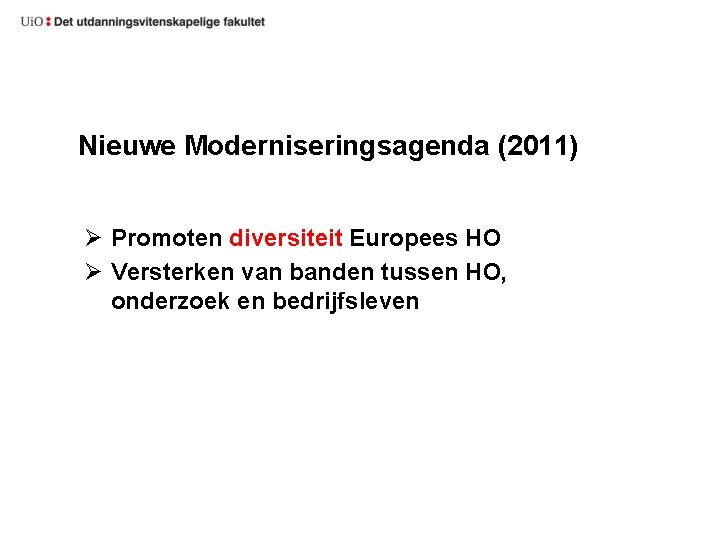 UiO : Det utdanningsvitenskapelige fakultet

Nieuwe Moderniseringsagenda (2011)

➢ Promoten diversiteit Europees HO
➢ Versterken van banden tussen HO, onderzoek en bedrijfsleven